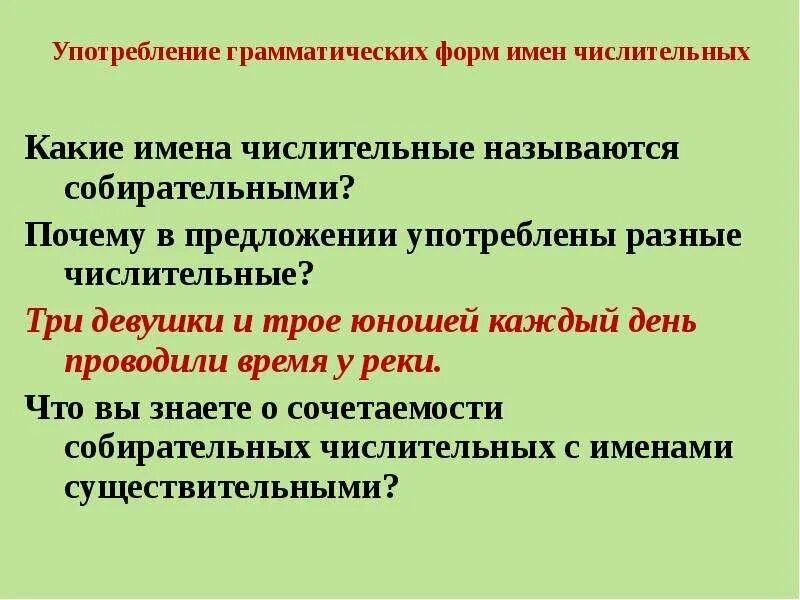 Употребление грамматических форм имен числительных

Какие имена числительные называются собирательными?

Почему в предложении употреблены разные числительные?

Три девушки и трое юношей каждый день проводили время у реки.

Что вы знаете о сочетаемости собирательных числительных с именами существительными?